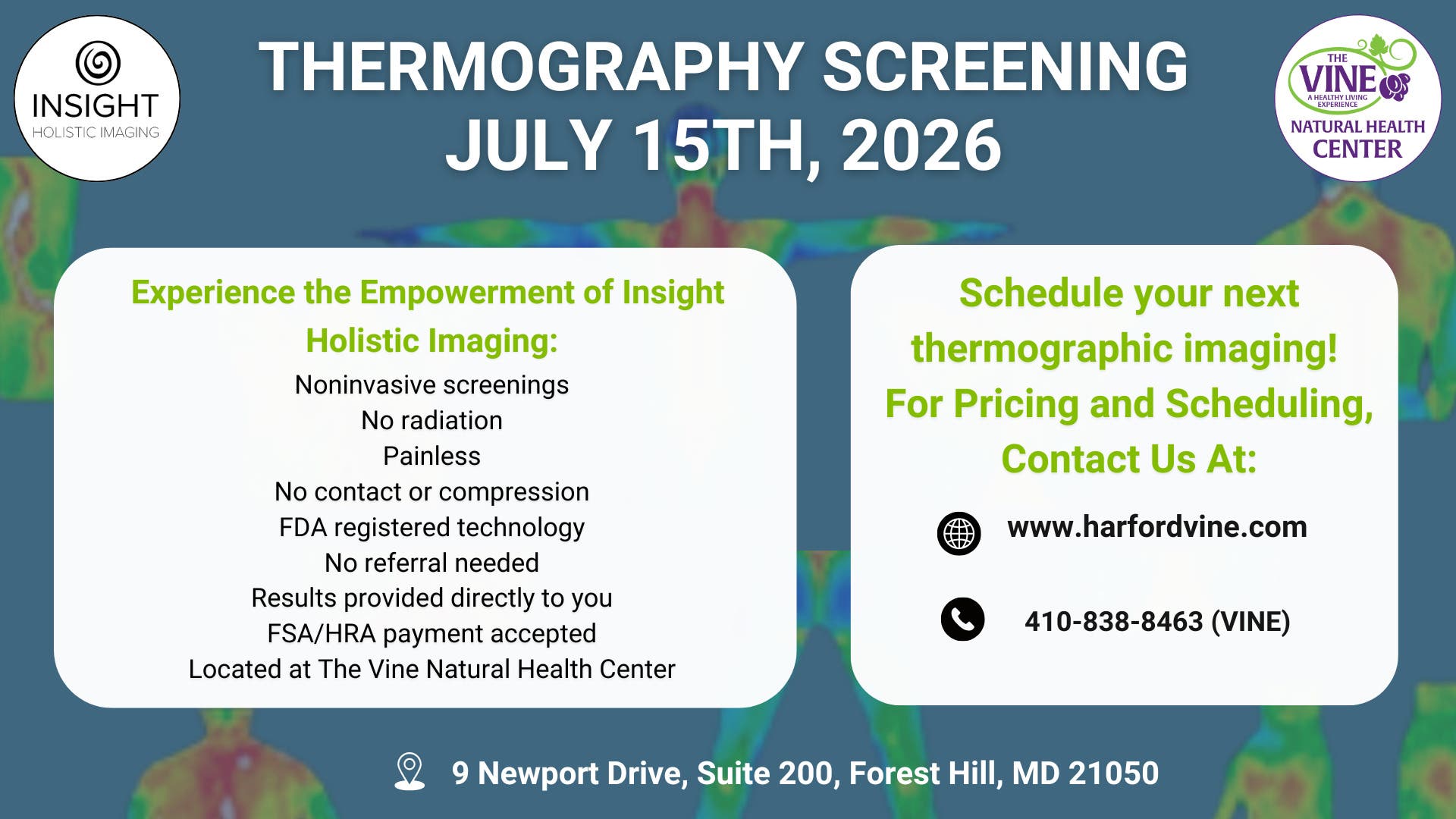 INSIGHT
HOLISTIC IMAGING

THERMOGRAPHY SCREENING
JULY 15TH, 2026

THE VINE
A HEALTHY LIVING EXPERIENCE
NATURAL HEALTH CENTER

Experience the Empowerment of Insight Holistic Imaging:

Noninvasive screenings
No radiation
Painless
No contact or compression
FDA registered technology
No referral needed
Results provided directly to you
FSA/HRA payment accepted
Located at The Vine Natural Health Center

Schedule your next thermographic imaging!
For Pricing and Scheduling, Contact Us At:

www.harfordvine.com

410-838-8463 (VINE)

9 Newport Drive, Suite 200, Forest Hill, MD 21050